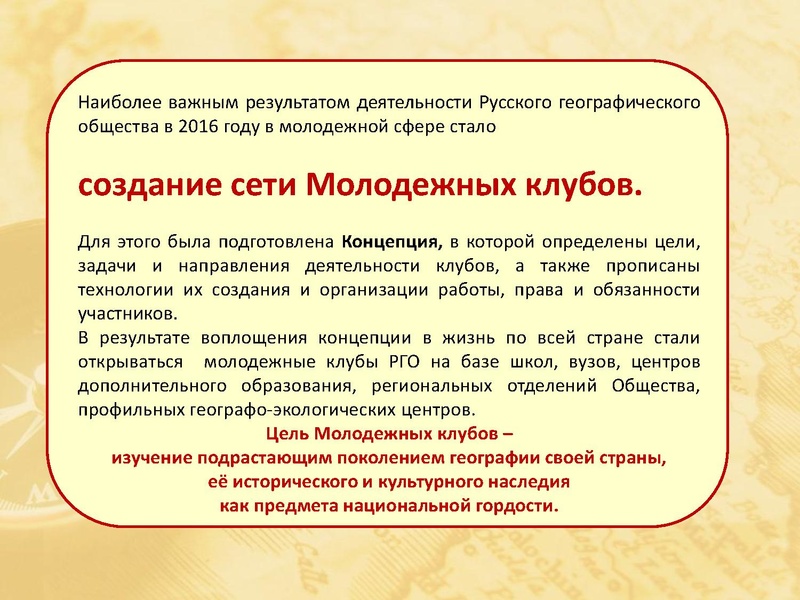 Наиболее важным результатом деятельности Русского географического общества в 2016 году в молодежной сфере стало

создание сети Молодежных клубов.

Для этого была подготовлена Концепция, в которой определены цели, задачи и направления деятельности клубов, а также прописаны технологии их создания и организации работы, права и обязанности участников.
В результате воплощения концепции в жизнь по всей стране стали открываться молодежные клубы РГО на базе школ, вузов, центров дополнительного образования, региональных отделений Общества, профильных географо-экологических центров.

Цель Молодежных клубов – изучение подрастающим поколением географии своей страны, её исторического и культурного наследия как предмета национальной гордости.